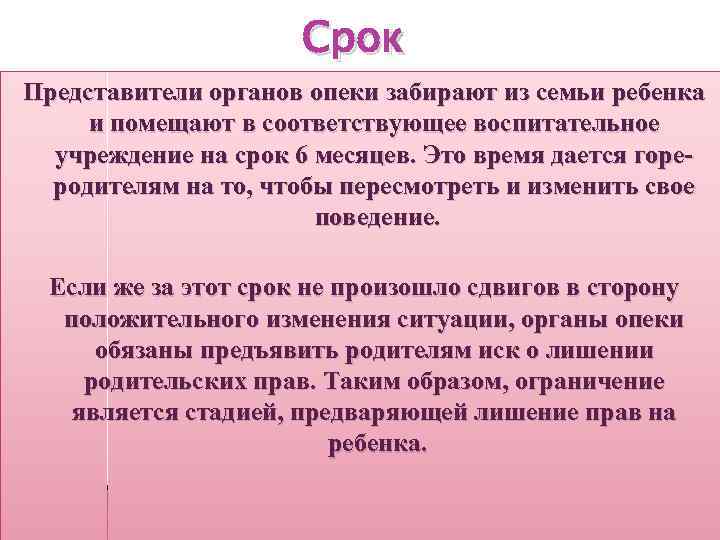 Срок

Представители органов опеки забирают из семьи ребенка и помещают в соответствующее воспитательное учреждение на срок 6 месяцев. Это время дается горе-родителям на то, чтобы пересмотреть и изменить свое поведение.

Если же за этот срок не произошло сдвигов в сторону положительного изменения ситуации, органы опеки обязаны предъявить родителям иск о лишении родительских прав. Таким образом, ограничение является стадией, предваряющей лишение прав на ребенка.